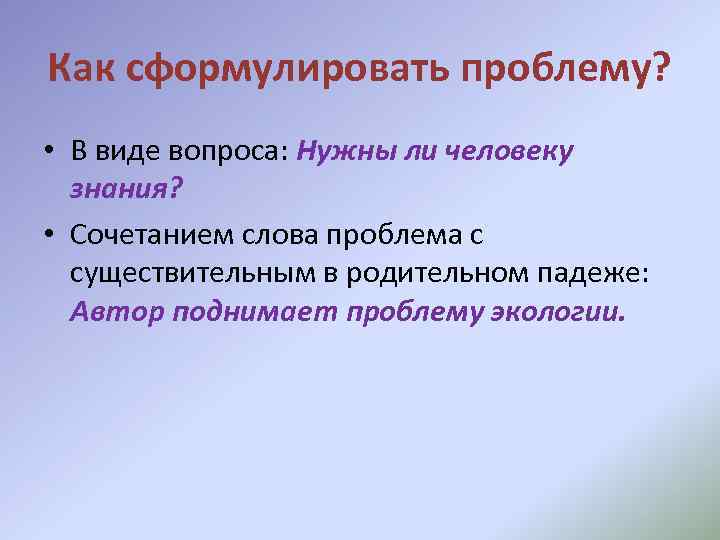 Как сформулировать проблему?

• В виде вопроса: Нужны ли человеку знания?

• Сочетанием слова проблема с существительным в родительном падеже: Автор поднимает проблему экологии.